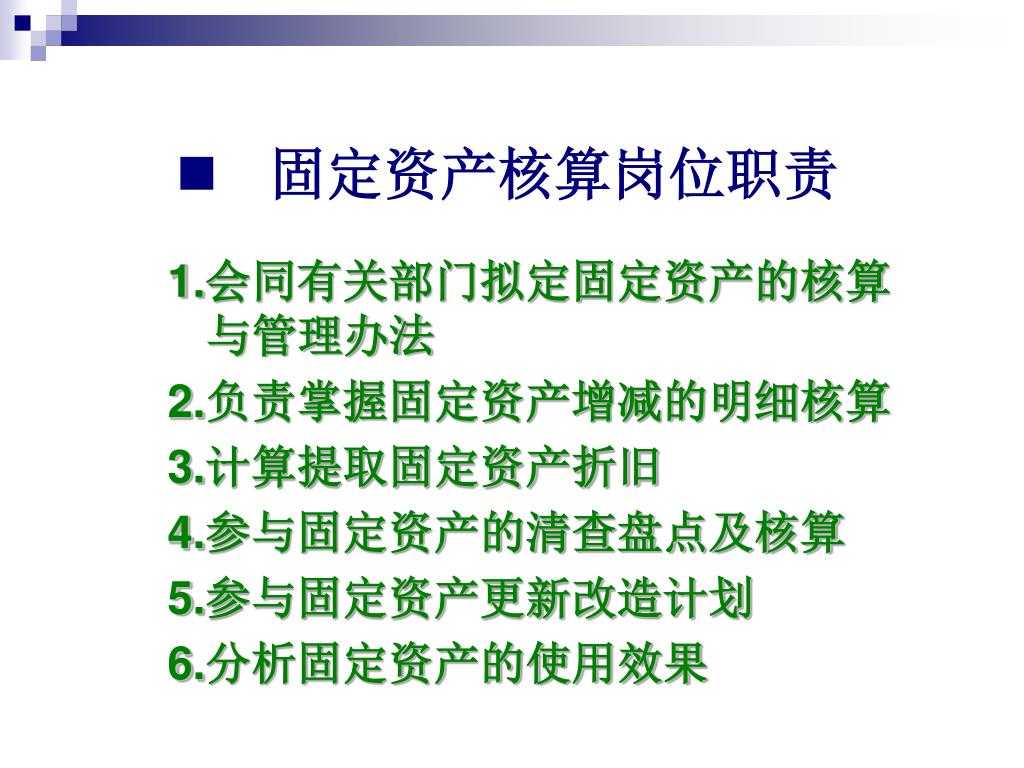 ■ 固定资产核算岗位职责

1.会同有关部门拟定固定资产的核算与管理办法

2.负责掌握固定资产增减的明细核算

3.计算提取固定资产折旧

4.参与固定资产的清查盘点及核算

5.参与固定资产更新改造计划

6.分析固定资产的使用效果